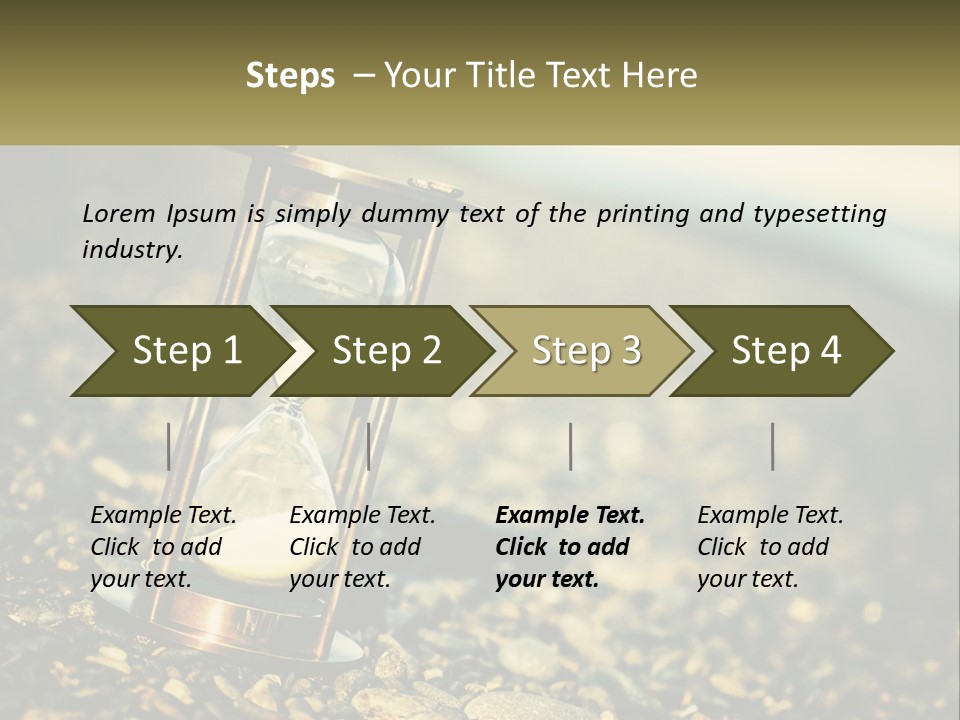 Steps – Your Title Text Here

Lorem Ipsum is simply dummy text of the printing and typesetting industry.

Step 1

Step 2

Step 3

Step 4

Example Text. Click to add your text.

Example Text. Click to add your text.

Example Text. Click to add your text.

Example Text. Click to add your text.